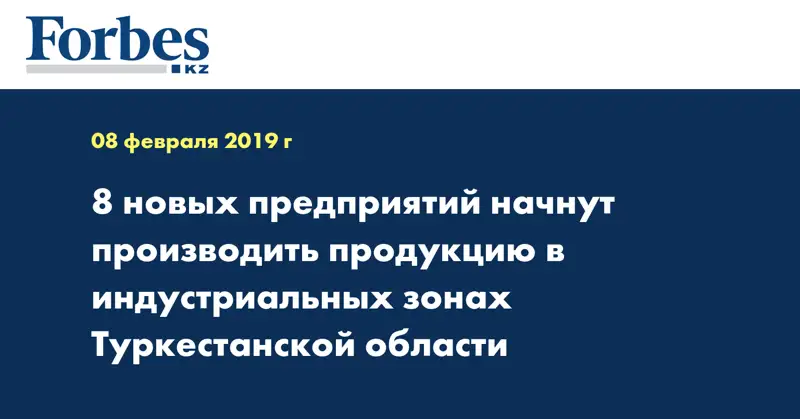 Forbes
KZ

08 февраля 2019 г

8 новых предприятий начнут производить продукцию в индустриальных зонах Туркестанской области